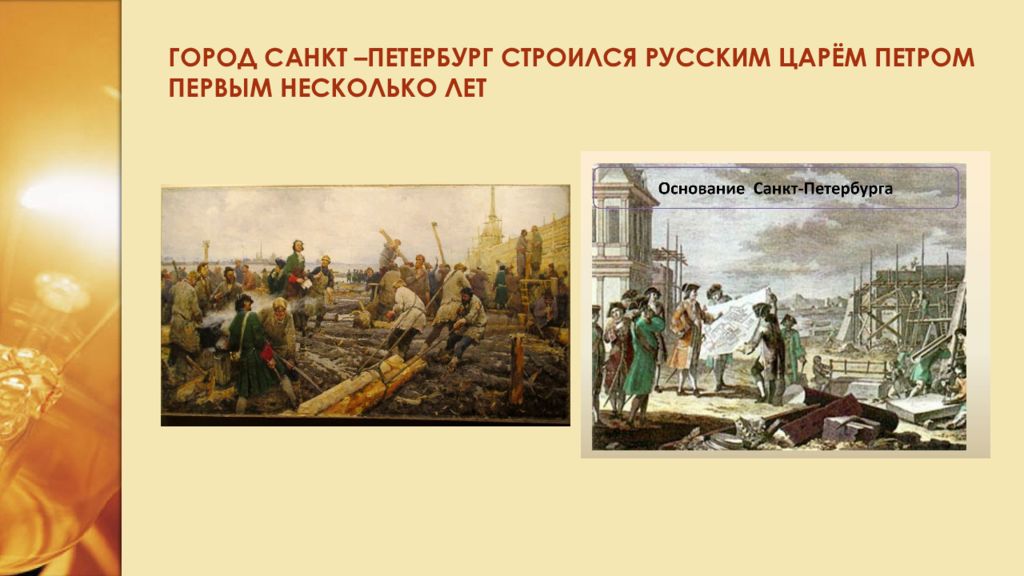 ГОРОД САНКТ –ПЕТЕРБУРГ СТРОИЛСЯ РУССКИМ ЦАРЁМ ПЕТРОМ ПЕРВЫМ НЕСКОЛЬКО ЛЕТ

Основание Санкт-Петербурга